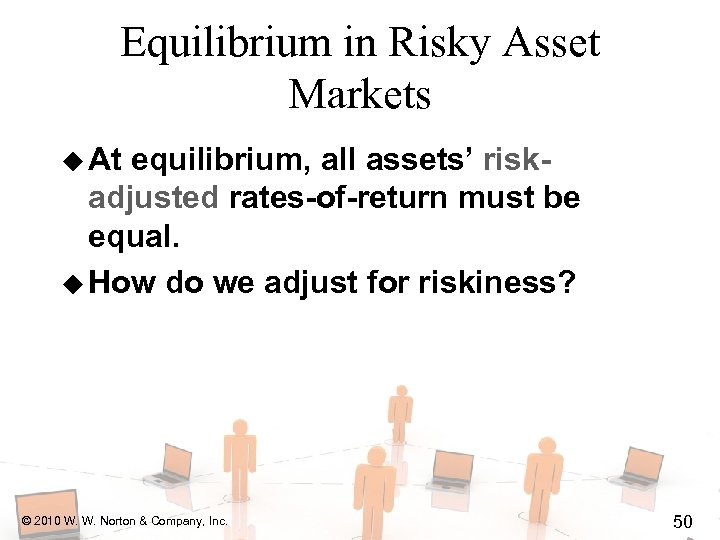 Equilibrium in Risky Asset Markets

◆ At equilibrium, all assets' risk-adjusted rates-of-return must be equal.

◆ How do we adjust for riskiness?

© 2010 W. W. Norton & Company, Inc.

50